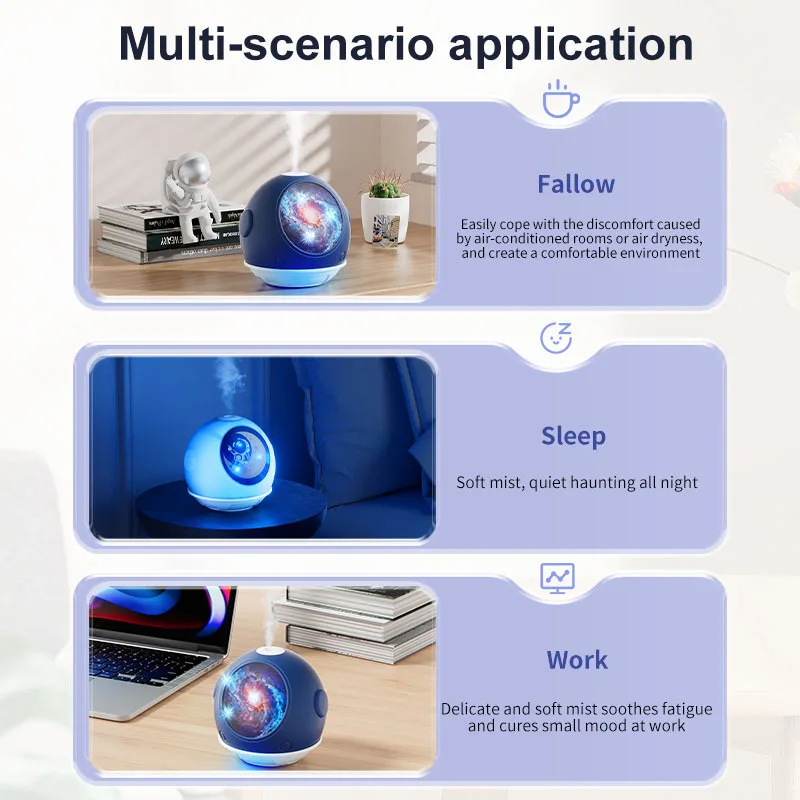 Multi-scenario application

Fallow

Easily cope with the discomfort caused by air-conditioned rooms or air dryness, and create a comfortable environment

Sleep

Soft mist, quiet haunting all night

Work

Delicate and soft mist soothes fatigue and cures small mood at work